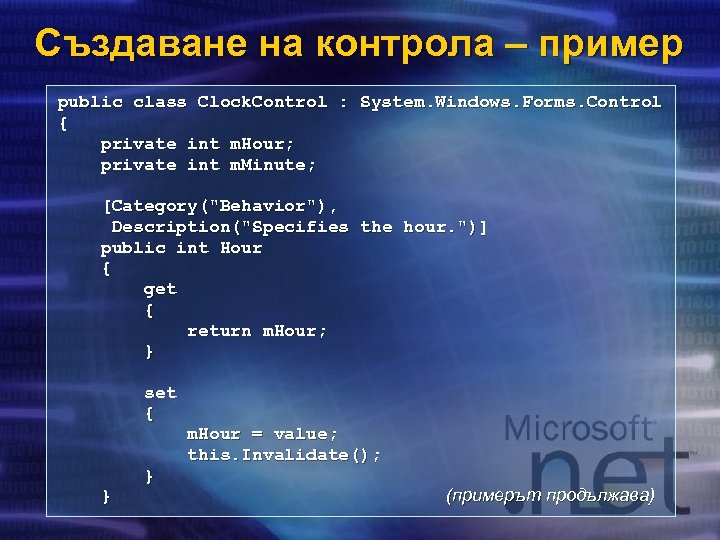 Създаване на контрола – пример

public class ClockControl : System.Windows.Forms.Control
{
    private int mHour;
    private int mMinute;

    [Category("Behavior"),
     Description("Specifies the hour.")]
    public int Hour
    {
        get
        {
            return mHour;
        }

        set
        {
            mHour = value;
            this.Invalidate();
        }
    }

(примерът продължава)

Microsoft
.net